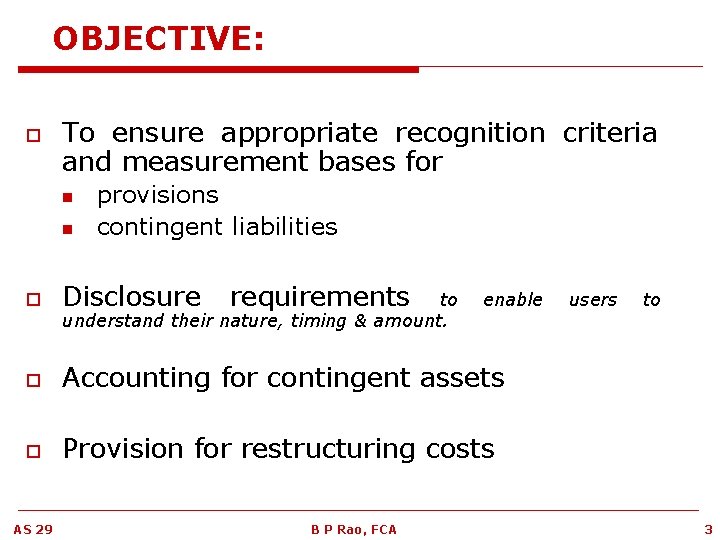 OBJECTIVE:

To ensure appropriate recognition criteria and measurement bases for

provisions

contingent liabilities

Disclosure requirements to enable users to understand their nature, timing & amount.

Accounting for contingent assets

Provision for restructuring costs

AS 29

B P Rao, FCA

3